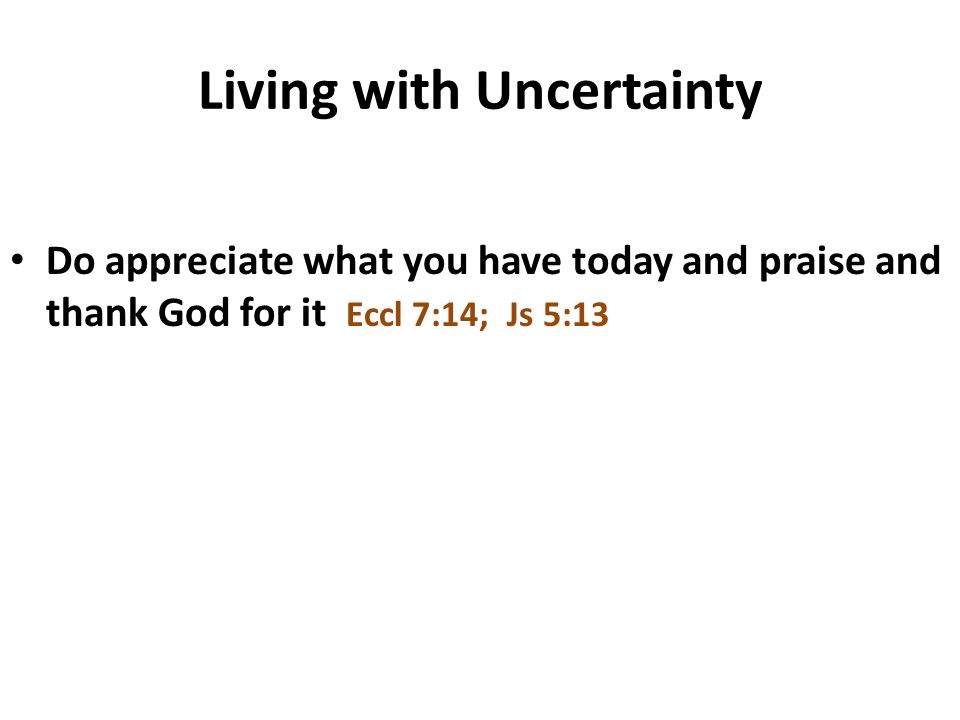 Living with Uncertainty

• Do appreciate what you have today and praise and thank God for it Eccl 7:14; Js 5:13